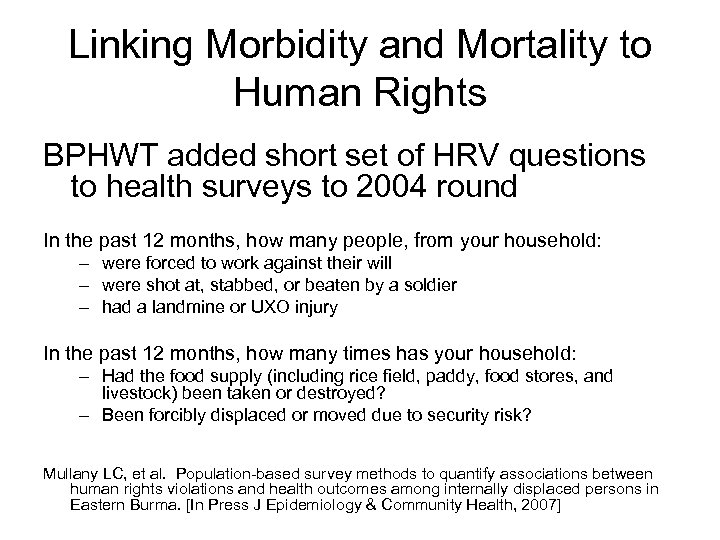 Linking Morbidity and Mortality to Human Rights

BPHWT added short set of HRV questions to health surveys to 2004 round

In the past 12 months, how many people, from your household:
– were forced to work against their will
– were shot at, stabbed, or beaten by a soldier
– had a landmine or UXO injury

In the past 12 months, how many times has your household:
– Had the food supply (including rice field, paddy, food stores, and livestock) been taken or destroyed?
– Been forcibly displaced or moved due to security risk?

Mullany LC, et al. Population-based survey methods to quantify associations between human rights violations and health outcomes among internally displaced persons in Eastern Burma. [In Press J Epidemiology & Community Health, 2007]